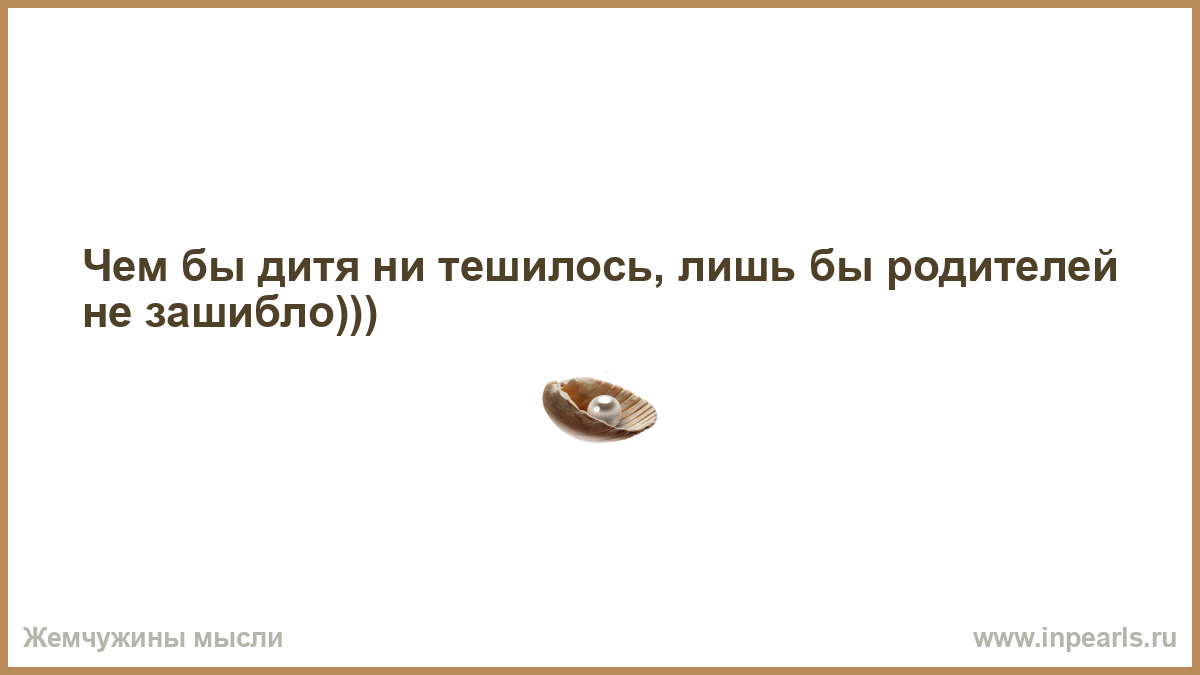 Чем бы дитя ни тешилось, лишь бы родителей не зашибло)))

Жемчужины мысли

www.inpearls.ru